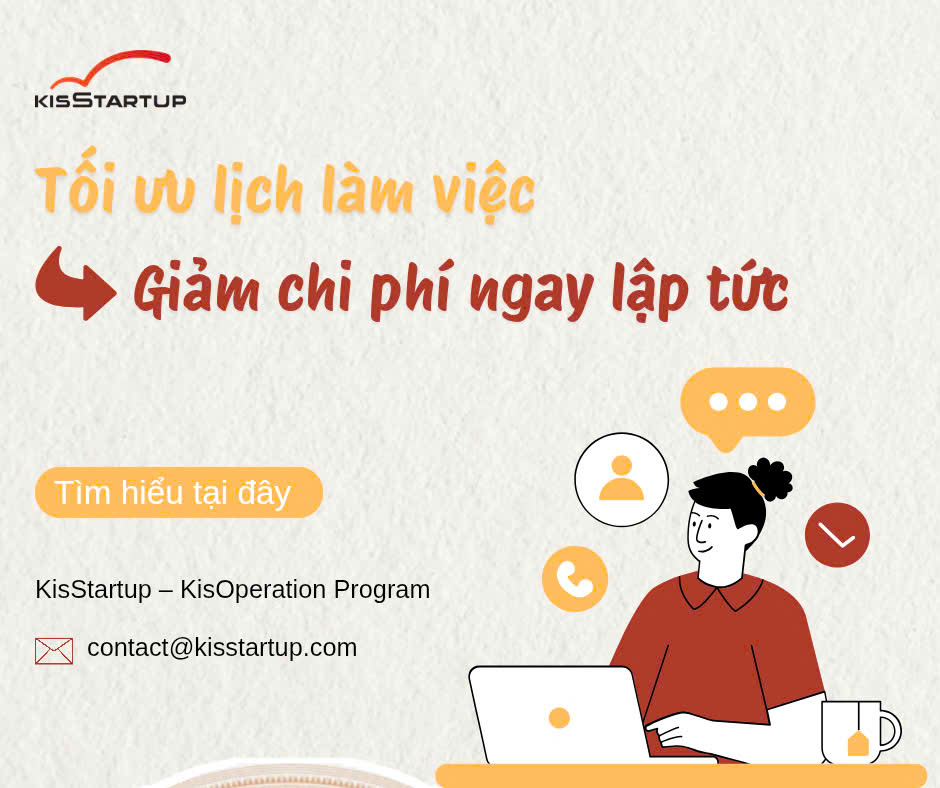 KISSTARTUP

Tối ưu lịch làm việc

Giảm chi phí ngay lập tức

Tìm hiểu tại đây

KisStartup – KisOperation Program

contact@kisstartup.com